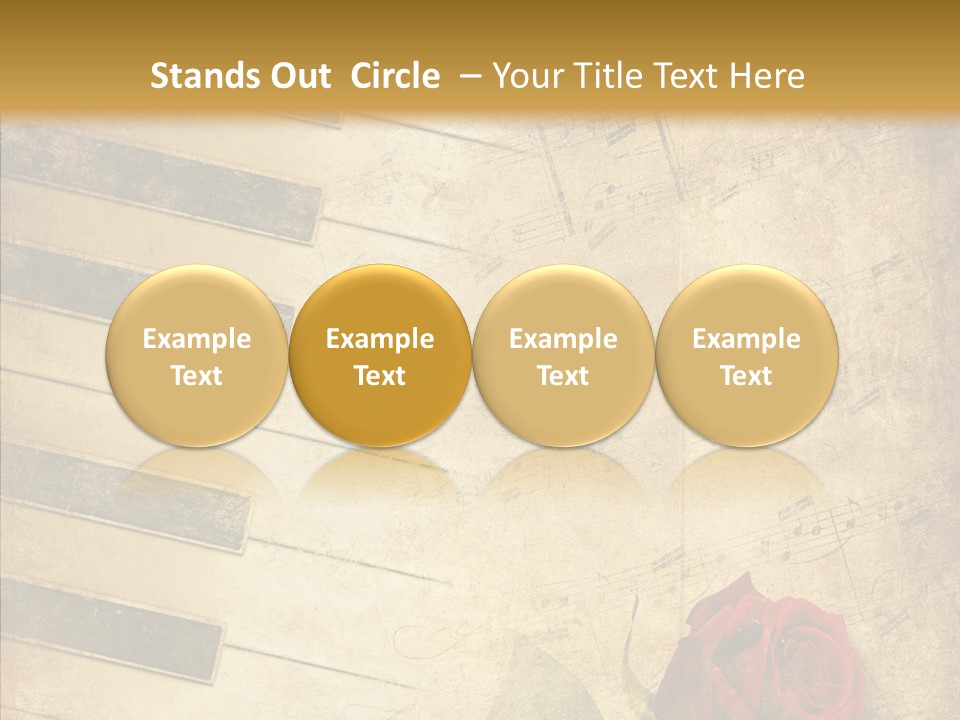 Stands Out Circle – Your Title Text Here

Example Text

Example Text

Example Text

Example Text